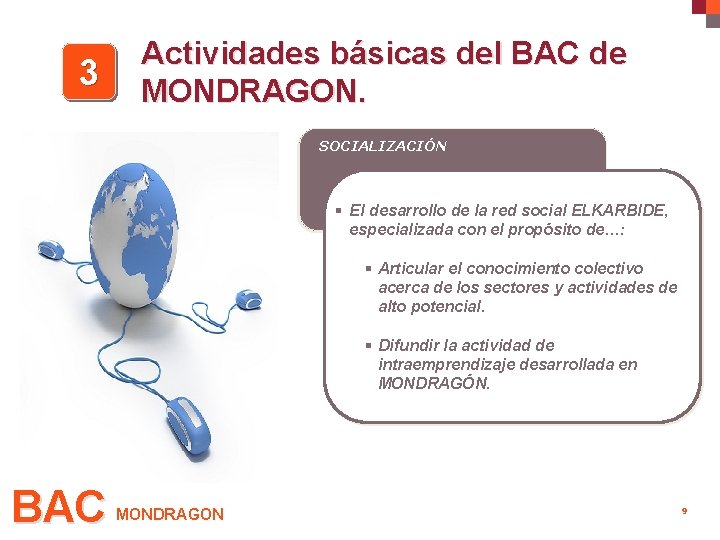 3

Actividades básicas del BAC de MONDRAGON.

SOCIALIZACIÓN

▪ El desarrollo de la red social ELKARBIDE, especializada con el propósito de…:

▪ Articular el conocimiento colectivo acerca de los sectores y actividades de alto potencial.

▪ Difundir la actividad de intraemprendizaje desarrollada en MONDRAGÓN.

BAC MONDRAGON

9